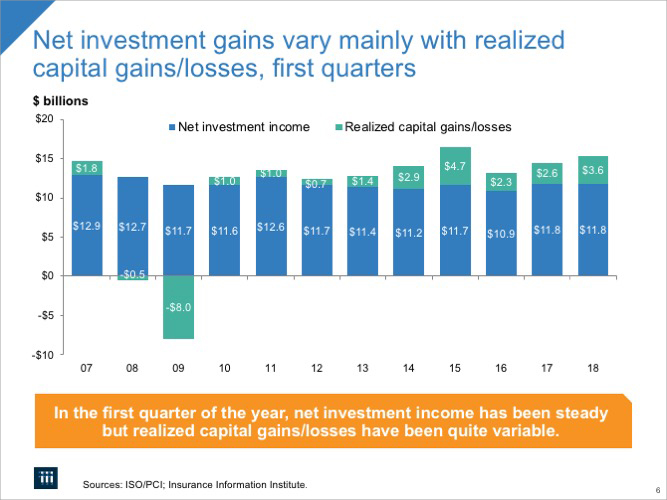 Net investment gains vary mainly with realized capital gains/losses, first quarters

$ billions

Net investment income Realized capital gains/losses

$20
$15
$10
$5
$0
-$5
-$10

$1.8
$12.9
$12.7
-$0.5
$11.7
-$8.0
$1.0
$11.6
$1.0
$12.6
$0.7
$11.7
$1.4
$11.4
$2.9
$11.2
$4.7
$11.7
$2.3
$10.9
$2.6
$11.8
$3.6
$11.8

07 08 09 10 11 12 13 14 15 16 17 18

In the first quarter of the year, net investment income has been steady but realized capital gains/losses have been quite variable.

iii

Sources: ISO/PCI; Insurance Information Institute.

6